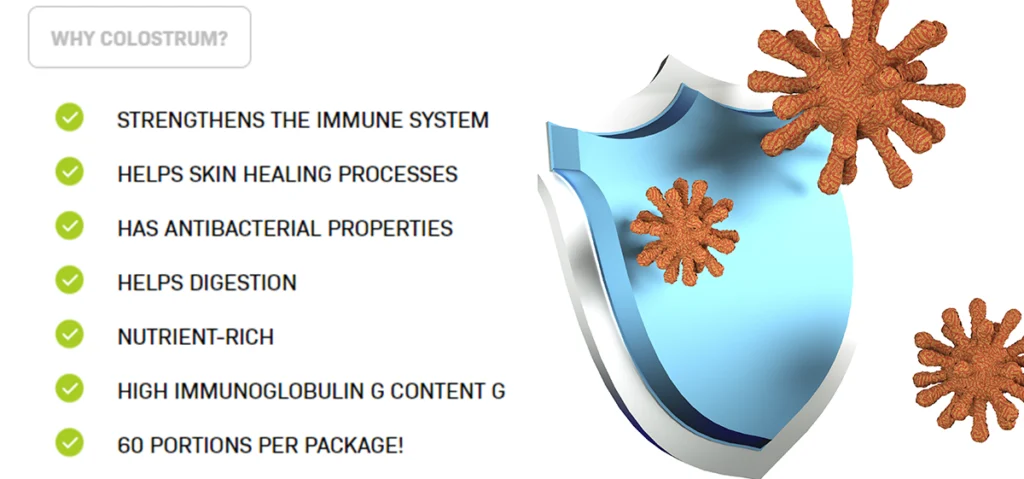 WHY COLOSTRUM?

STRENGTHENS THE IMMUNE SYSTEM

HELPS SKIN HEALING PROCESSES

HAS ANTIBACTERIAL PROPERTIES

HELPS DIGESTION

NUTRIENT-RICH

HIGH IMMUNOGLOBULIN G CONTENT G

60 PORTIONS PER PACKAGE!